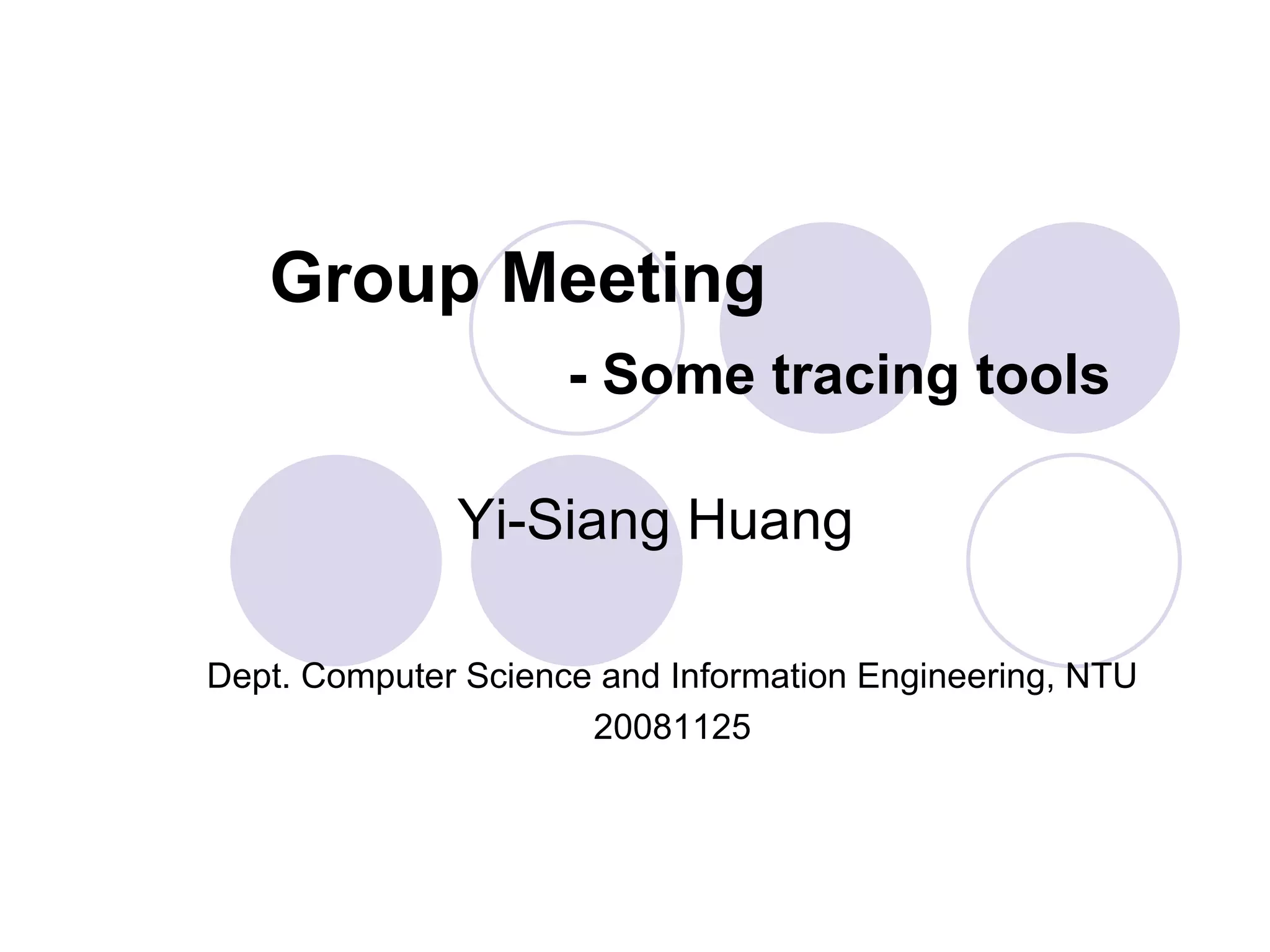 Group Meeting

- Some tracing tools

Yi-Siang Huang

Dept. Computer Science and Information Engineering, NTU
20081125